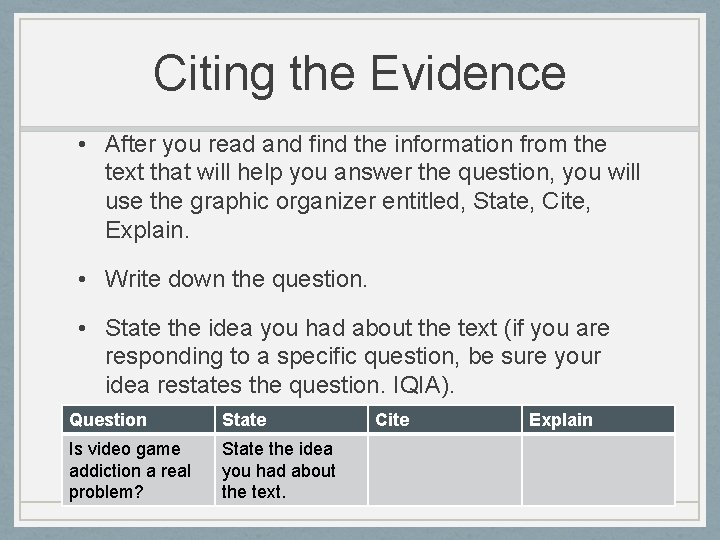 Citing the Evidence

• After you read and find the information from the text that will help you answer the question, you will use the graphic organizer entitled, State, Cite, Explain.

• Write down the question.

• State the idea you had about the text (if you are responding to a specific question, be sure your idea restates the question. IQIA).

| Question | State | Cite | Explain |
|---|---|---|---|
| Is video game addiction a real problem? | State the idea you had about the text. | | |